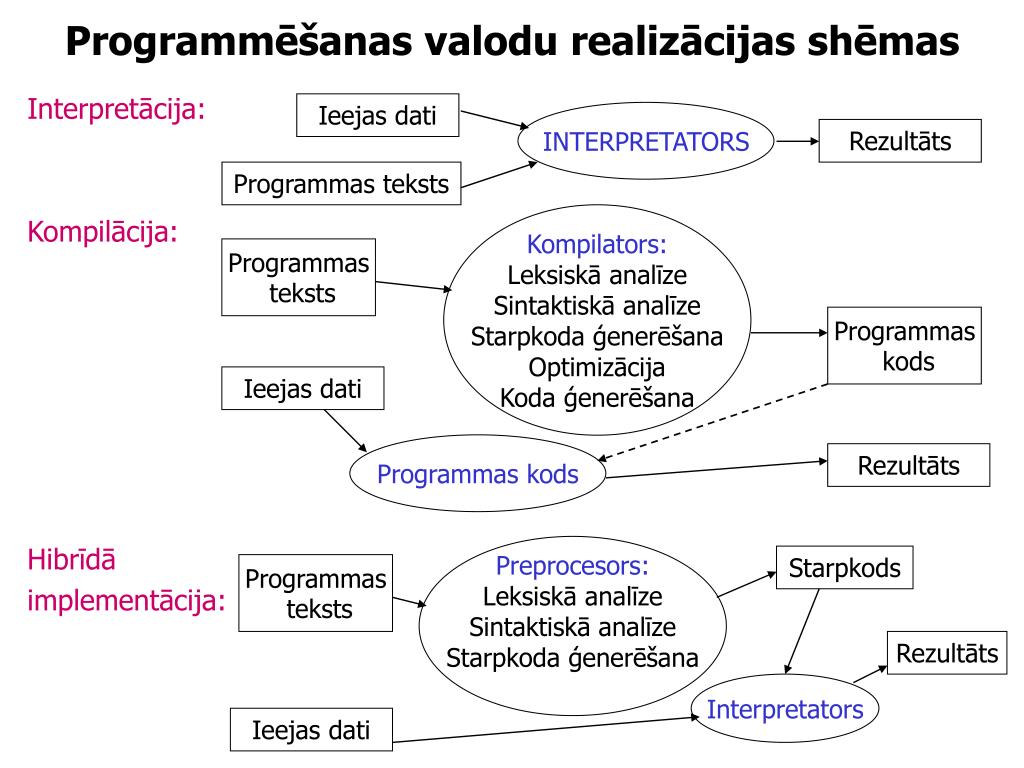 Programmēšanas valodu realizācijas shēmas

Interpretācija:

Ieejas dati

Programmas teksts

INTERPRETATORS

Rezultāts

Kompilācija:

Programmas teksts

Kompilators:
Leksiskā analīze
Sintaktiskā analīze
Starpkoda ģenerēšana
Optimizācija
Koda ģenerēšana

Programmas kods

Ieejas dati

Programmas kods

Rezultāts

Hibrīdā implementācija:

Programmas teksts

Preprocesors:
Leksiskā analīze
Sintaktiskā analīze
Starpkoda ģenerēšana

Starpkods

Rezultāts

Interpretators

Ieejas dati